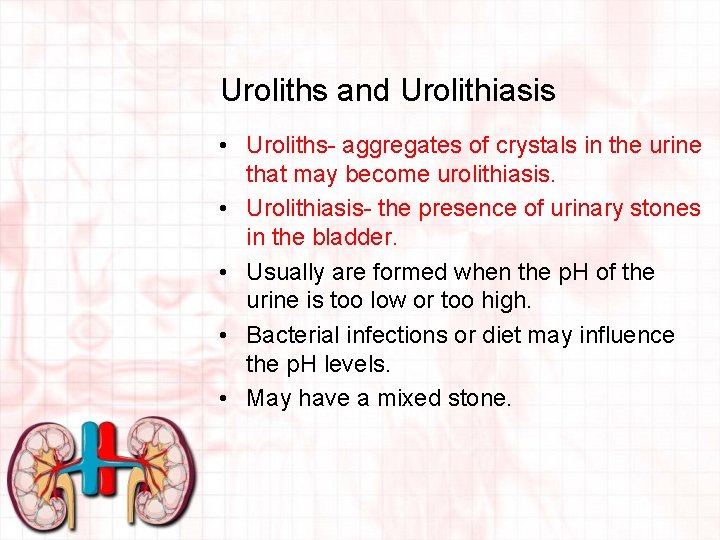 Uroliths and Urolithiasis

• Uroliths- aggregates of crystals in the urine that may become urolithiasis.
• Urolithiasis- the presence of urinary stones in the bladder.
• Usually are formed when the pH of the urine is too low or too high.
• Bacterial infections or diet may influence the pH levels.
• May have a mixed stone.